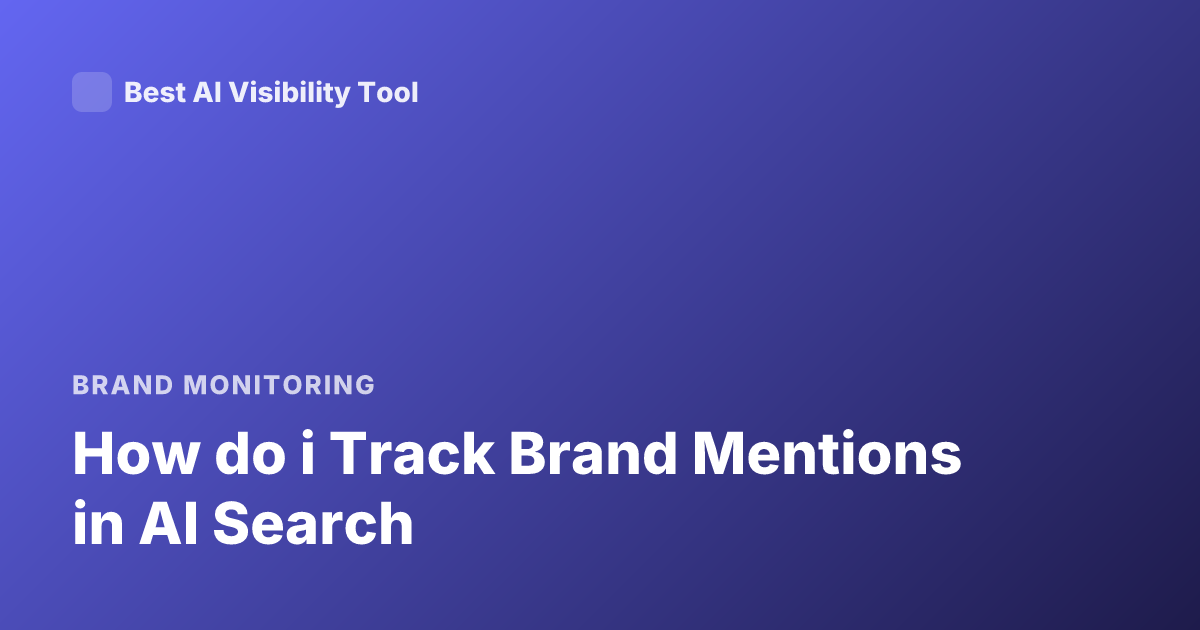 Best AI Visibility Tool

BRAND MONITORING

How do i Track Brand Mentions in AI Search